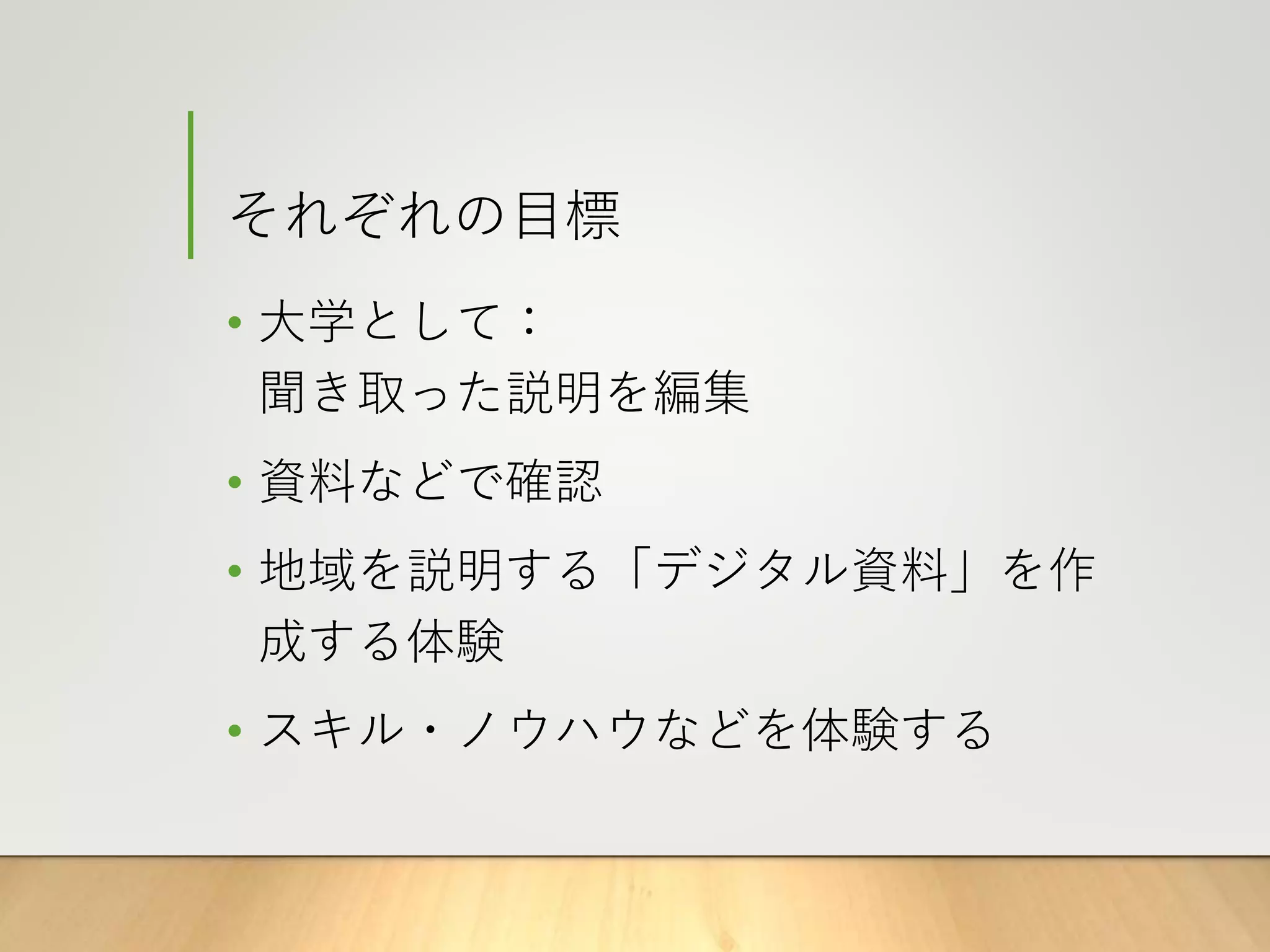 それぞれの目標

• 大学として：
聞き取った説明を編集

• 資料などで確認

• 地域を説明する「デジタル資料」を作成する体験

• スキル・ノウハウなどを体験する